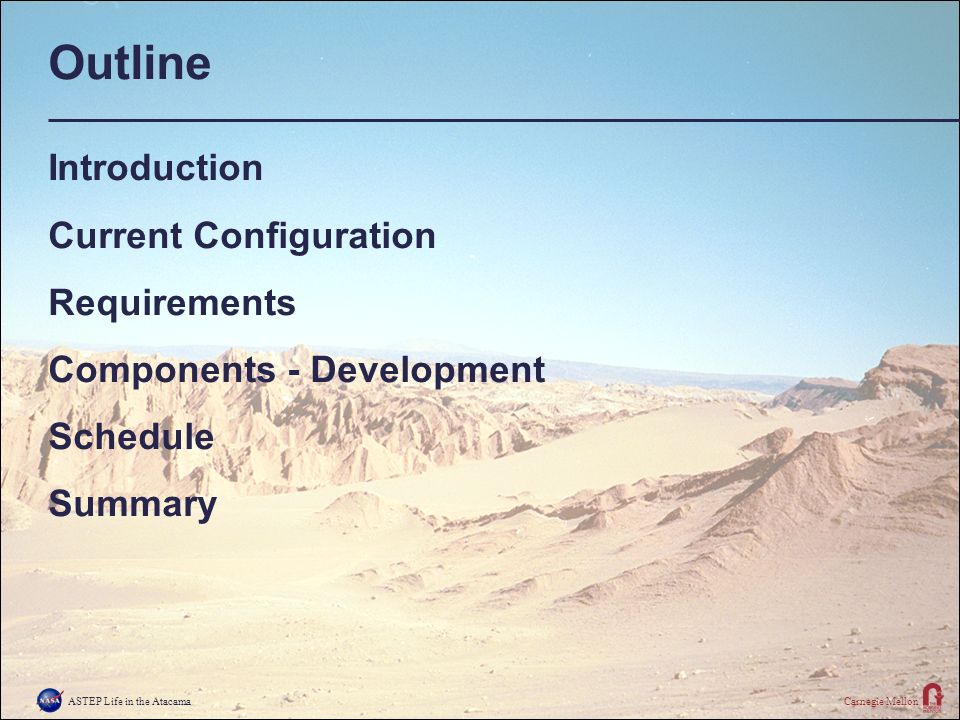 Outline

Introduction

Current Configuration

Requirements

Components - Development

Schedule

Summary

NASA ASTEP Life in the Atacama

Carnegie Mellon